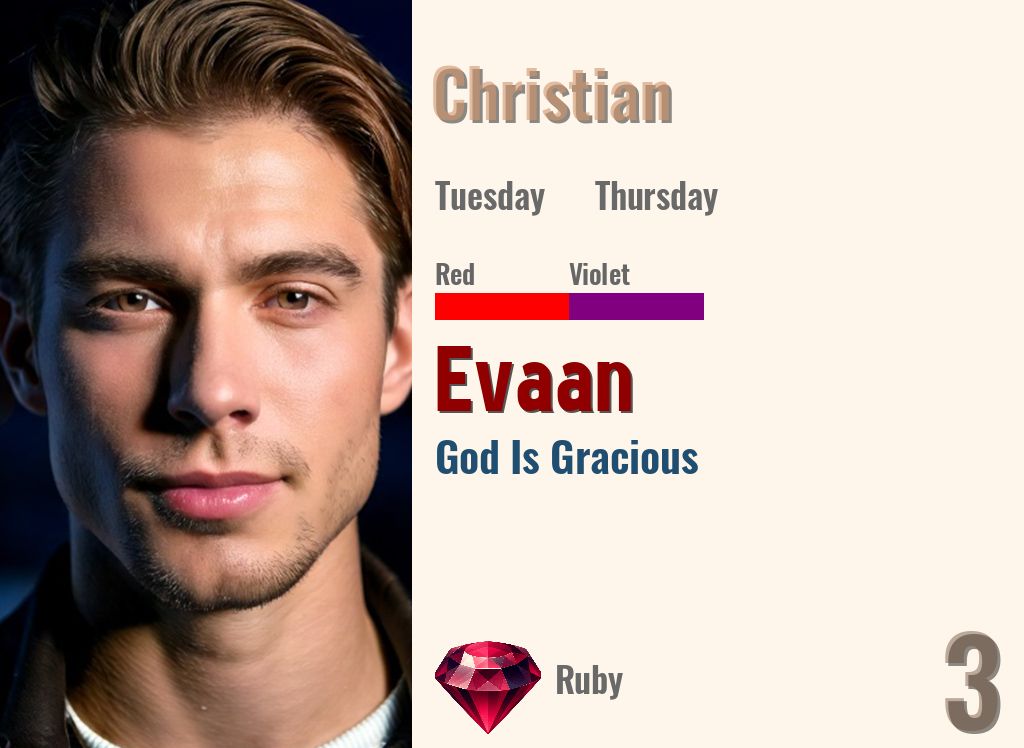 Christian

Tuesday Thursday

Red Violet

Evaan

God Is Gracious

Ruby

3